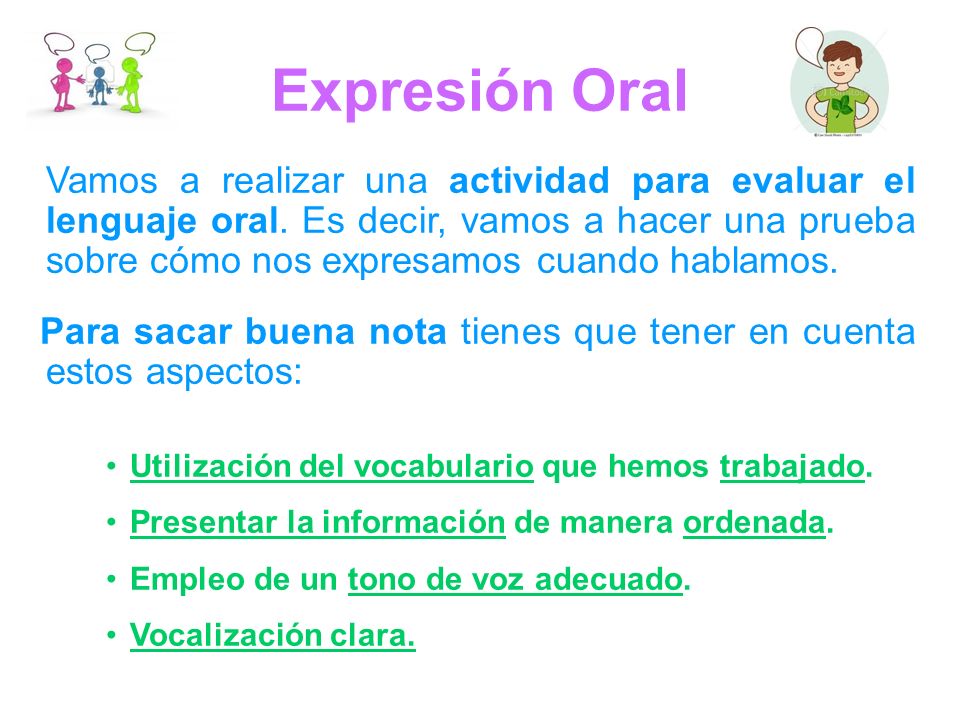 Expresión Oral

Vamos a realizar una actividad para evaluar el lenguaje oral. Es decir, vamos a hacer una prueba sobre cómo nos expresamos cuando hablamos.

Para sacar buena nota tienes que tener en cuenta estos aspectos:

• Utilización del vocabulario que hemos trabajado.
• Presentar la información de manera ordenada.
• Empleo de un tono de voz adecuado.
• Vocalización clara.